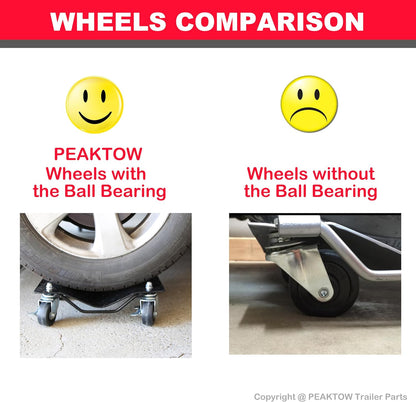 WHEELS COMPARISON

PEAKTOW
Wheels with
the Ball Bearing

Wheels without
the Ball Bearing

Copyright @ PEAKTOW Trailer Parts